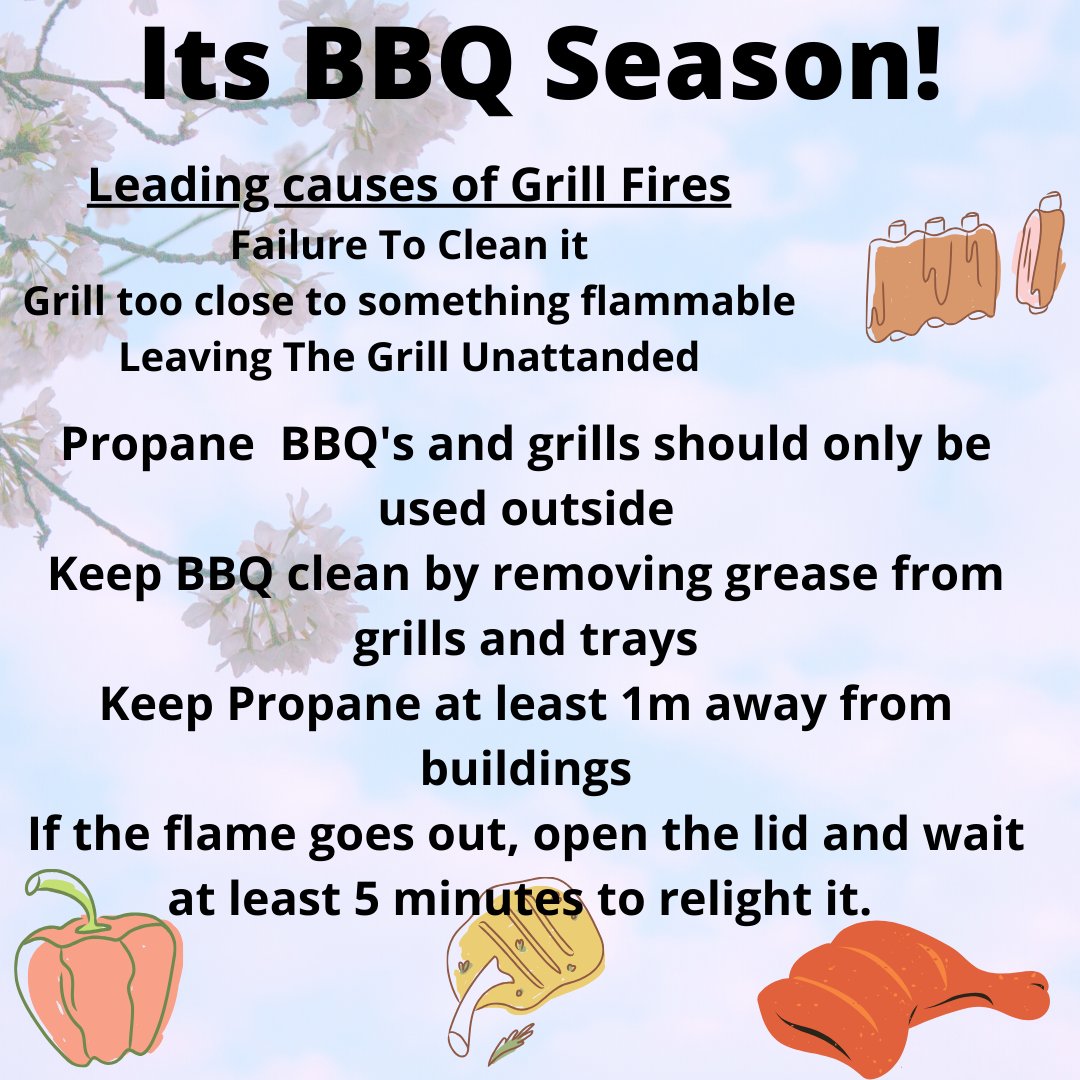 Its BBQ Season!

Leading causes of Grill Fires
Failure To Clean it
Grill too close to something flammable
Leaving The Grill Unattanded

Propane BBQ's and grills should only be used outside
Keep BBQ clean by removing grease from grills and trays
Keep Propane at least 1m away from buildings
If the flame goes out, open the lid and wait at least 5 minutes to relight it.